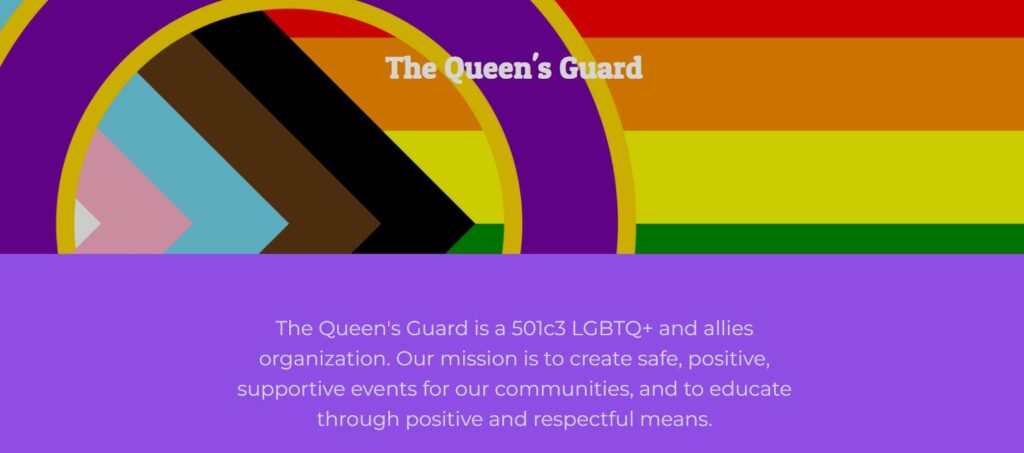 The Queen's Guard

The Queen's Guard is a 501c3 LGBTQ+ and allies organization. Our mission is to create safe, positive, supportive events for our communities, and to educate through positive and respectful means.